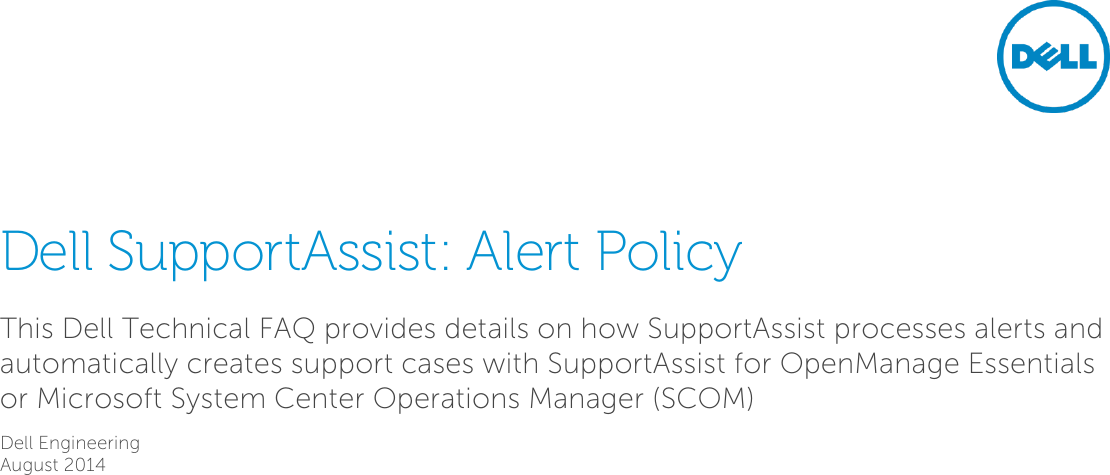 DELL

Dell SupportAssist: Alert Policy

This Dell Technical FAQ provides details on how SupportAssist processes alerts and automatically creates support cases with SupportAssist for OpenManage Essentials or Microsoft System Center Operations Manager (SCOM)

Dell Engineering
August 2014